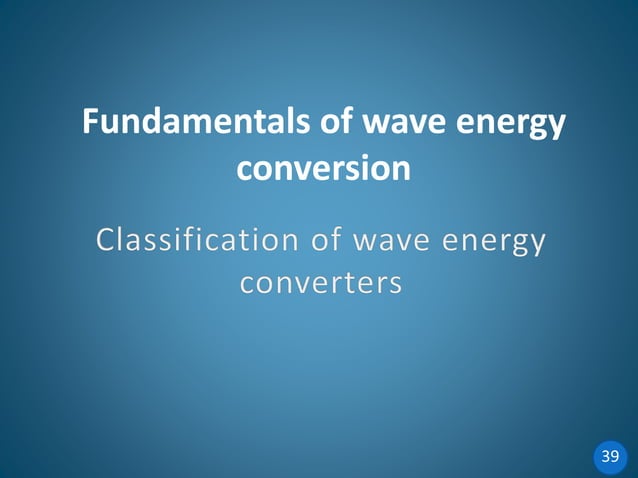 Fundamentals of wave energy conversion

Classification of wave energy converters

39